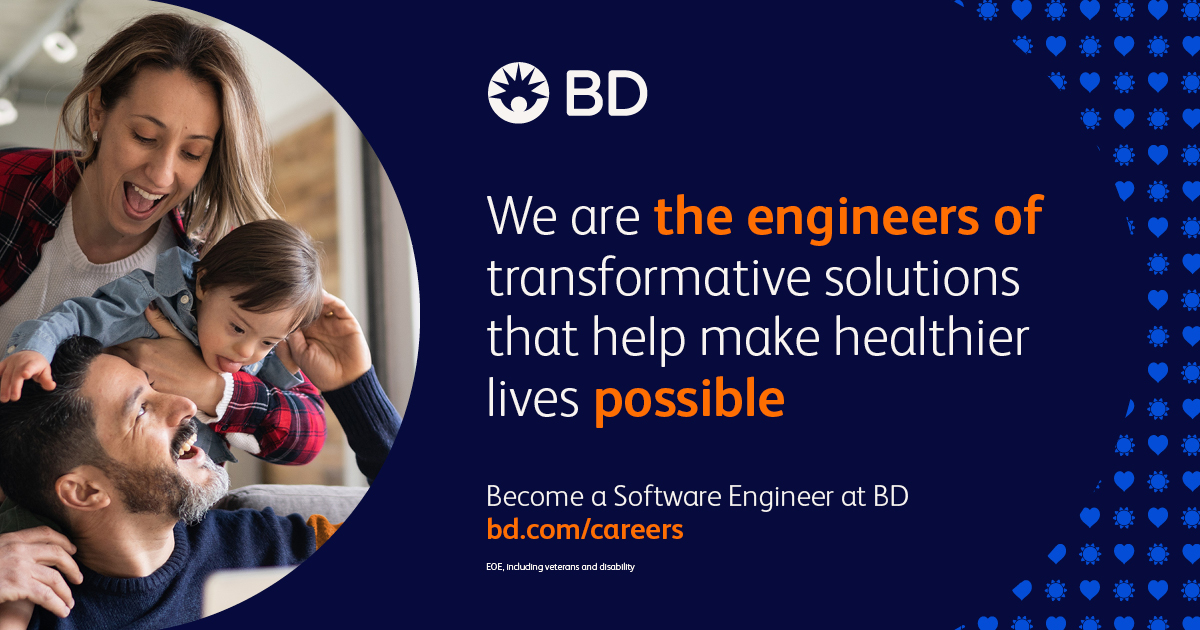 BD

We are the engineers of transformative solutions that help make healthier lives possible

Become a Software Engineer at BD
bd.com/careers

EOE, including veterans and disability